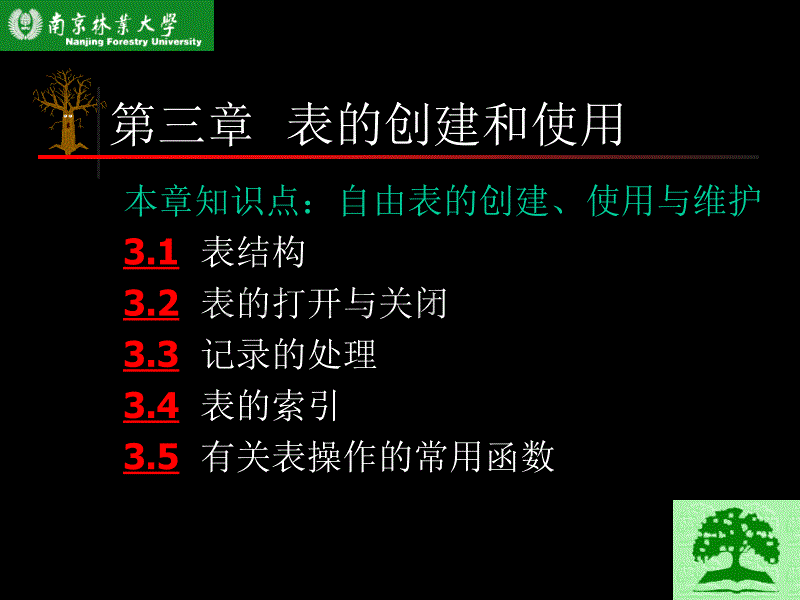 南京林業大學
Nanjing Forestry University

第三章 表的创建和使用

本章知识点：自由表的创建、使用与维护

3.1 表结构

3.2 表的打开与关闭

3.3 记录的处理

3.4 表的索引

3.5 有关表操作的常用函数